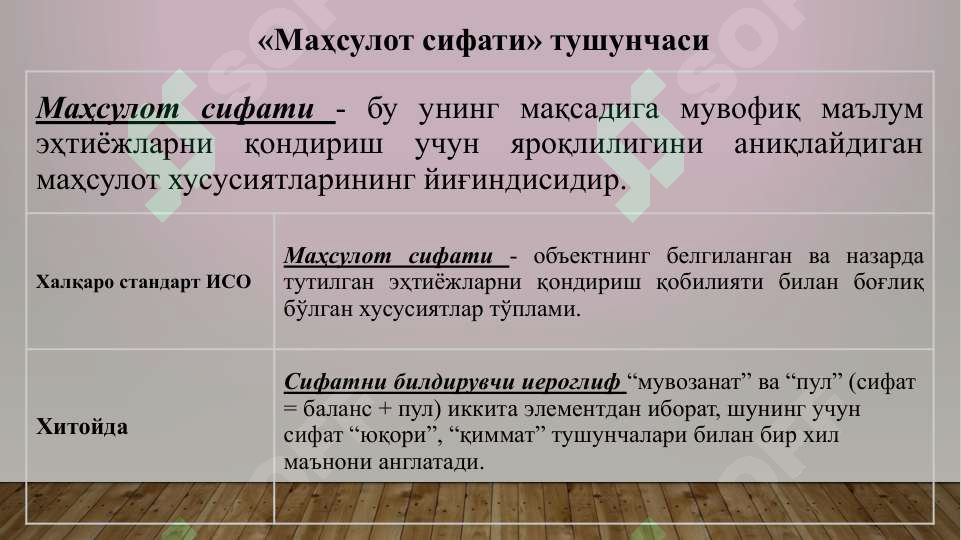 «Маҳсулот сифати» тушунчаси

Маҳсулот сифати - бу унинг мақсадига мувофиқ маълум эҳтиёжларни қондириш учун яроқлилигини аниқлайдиган маҳсулот хусусиятларининг йиғиндисидир.

| Халқаро стандарт ИСО | Маҳсулот сифати - объектнинг белгиланган ва назарда тутилган эҳтиёжларни қондириш қобилияти билан боғлиқ бўлган хусусиятлар тўплами. |
|---|---|
| Хитойда | Сифатни билдирувчи иероглиф “мувозанат” ва “пул” (сифат = баланс + пул) иккита элементдан иборат, шунинг учун сифат “юқори”, “қиммат” тушунчалари билан бир хил маънони англатади. |